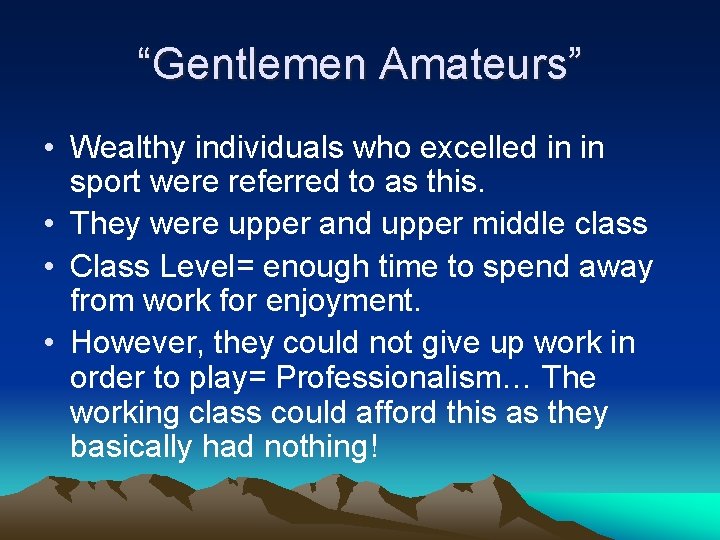 “Gentlemen Amateurs”

• Wealthy individuals who excelled in in sport were referred to as this.
• They were upper and upper middle class
• Class Level= enough time to spend away from work for enjoyment.
• However, they could not give up work in order to play= Professionalism… The working class could afford this as they basically had nothing!